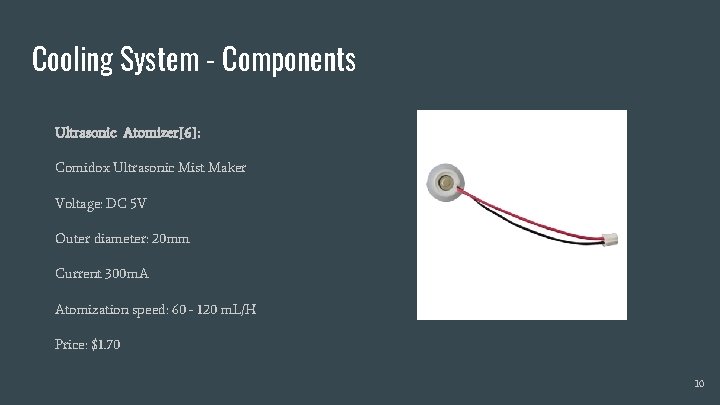 Cooling System - Components

Ultrasonic Atomizer[6]:

Comidox Ultrasonic Mist Maker

Voltage: DC 5V

Outer diameter: 20mm

Current 300mA

Atomization speed: 60 - 120 mL/H

Price: $1.70

10